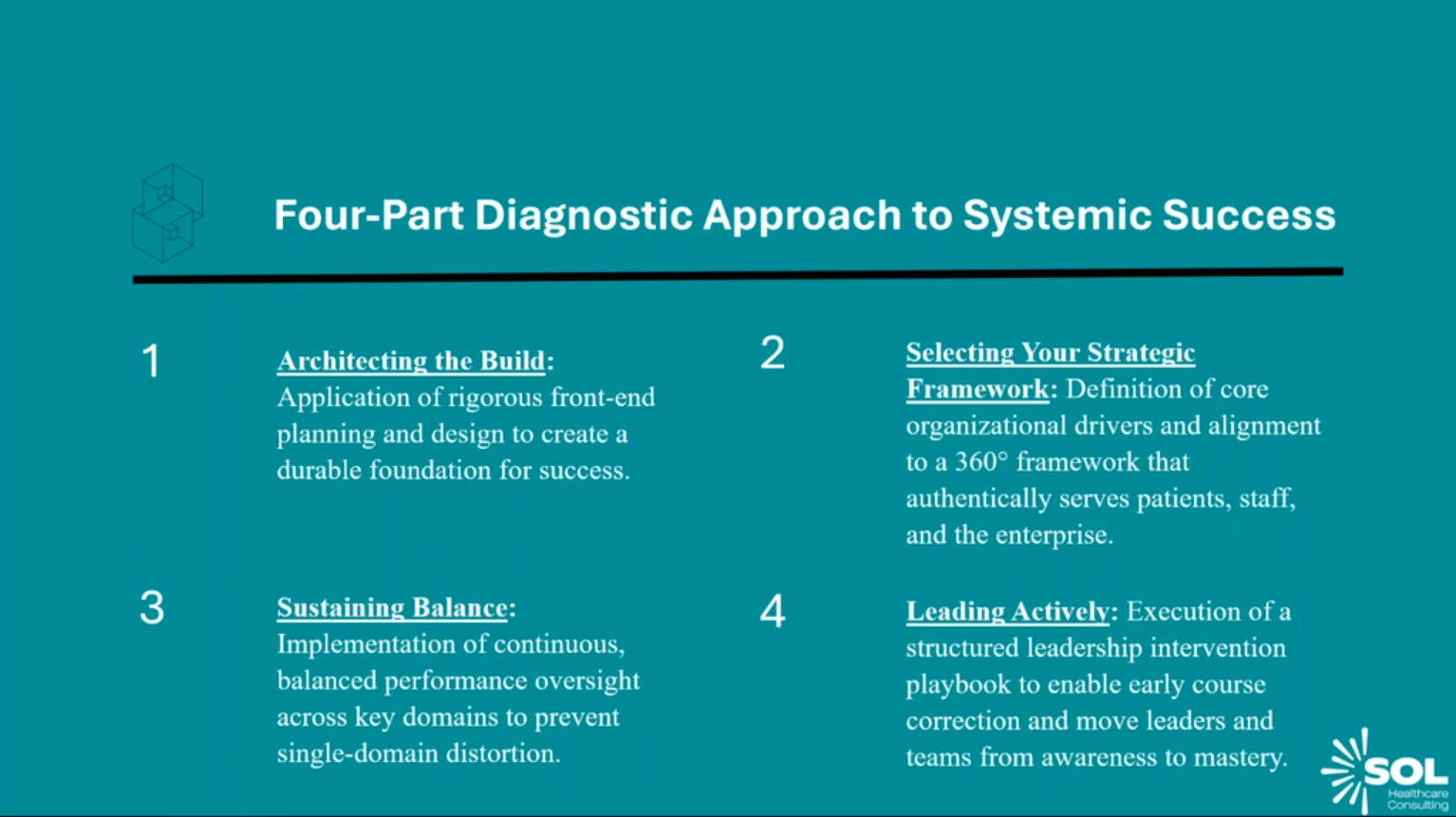 Four-Part Diagnostic Approach to Systemic Success

1

Architecting the Build: Application of rigorous front-end planning and design to create a durable foundation for success.

2

Selecting Your Strategic Framework: Definition of core organizational drivers and alignment to a 360° framework that authentically serves patients, staff, and the enterprise.

3

Sustaining Balance: Implementation of continuous, balanced performance oversight across key domains to prevent single-domain distortion.

4

Leading Actively: Execution of a structured leadership intervention playbook to enable early course correction and move leaders and teams from awareness to mastery.

SOL Healthcare Consulting